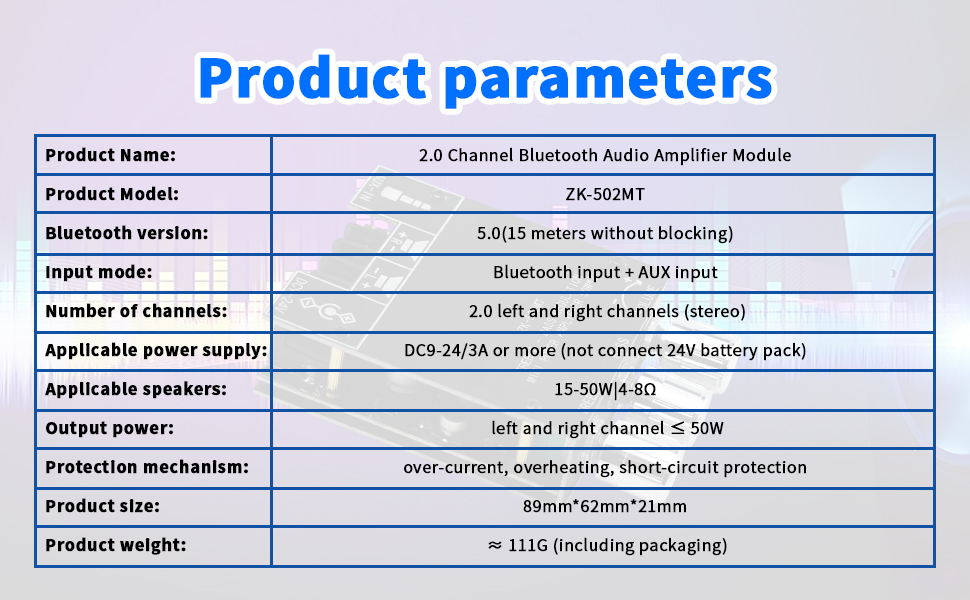 Product parameters

| Product Name: | 2.0 Channel Bluetooth Audio Amplifier Module |
|---|---|
| Product Model: | ZK-502MT |
| Bluetooth version: | 5.0(15 meters without blocking) |
| Input mode: | Bluetooth input + AUX input |
| Number of channels: | 2.0 left and right channels (stereo) |
| Applicable power supply: | DC9-24/3A or more (not connect 24V battery pack) |
| Applicable speakers: | 15-50W\|4-8Ω |
| Output power: | left and right channel ≤ 50W |
| Protection mechanism: | over-current, overheating, short-circuit protection |
| Product size: | 89mm*62mm*21mm |
| Product weight: | ≈ 111G (including packaging) |